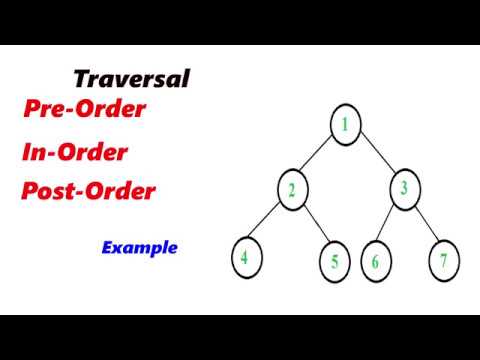 Traversal
Pre-Order
In-Order
Post-Order

Example

1
2
3
4
5
6
7